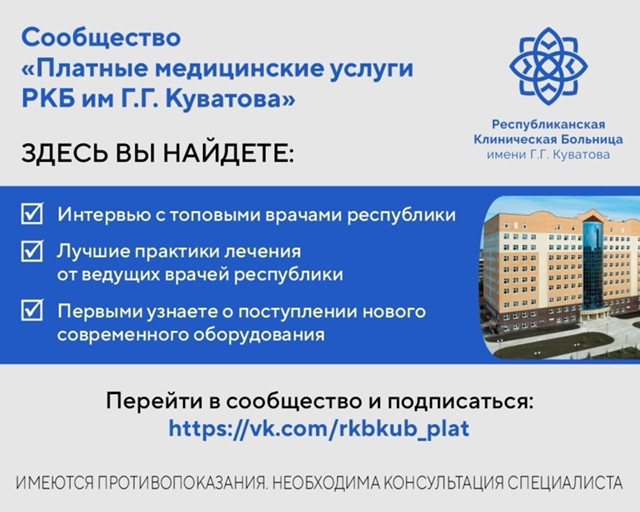 Сообщество «Платные медицинские услуги РКБ им Г.Г. Куватова»

Республиканская Клиническая Больница имени Г.Г. Куватова

ЗДЕСЬ ВЫ НАЙДЕТЕ:

Интервью с топовыми врачами республики

Лучшие практики лечения от ведущих врачей республики

Первыми узнаете о поступлении нового современного оборудования

Перейти в сообщество и подписаться:
https://vk.com/rkbkub_plat

ИМЕЮТСЯ ПРОТИВОПОКАЗАНИЯ. НЕОБХОДИМА КОНСУЛЬТАЦИЯ СПЕЦИАЛИСТА